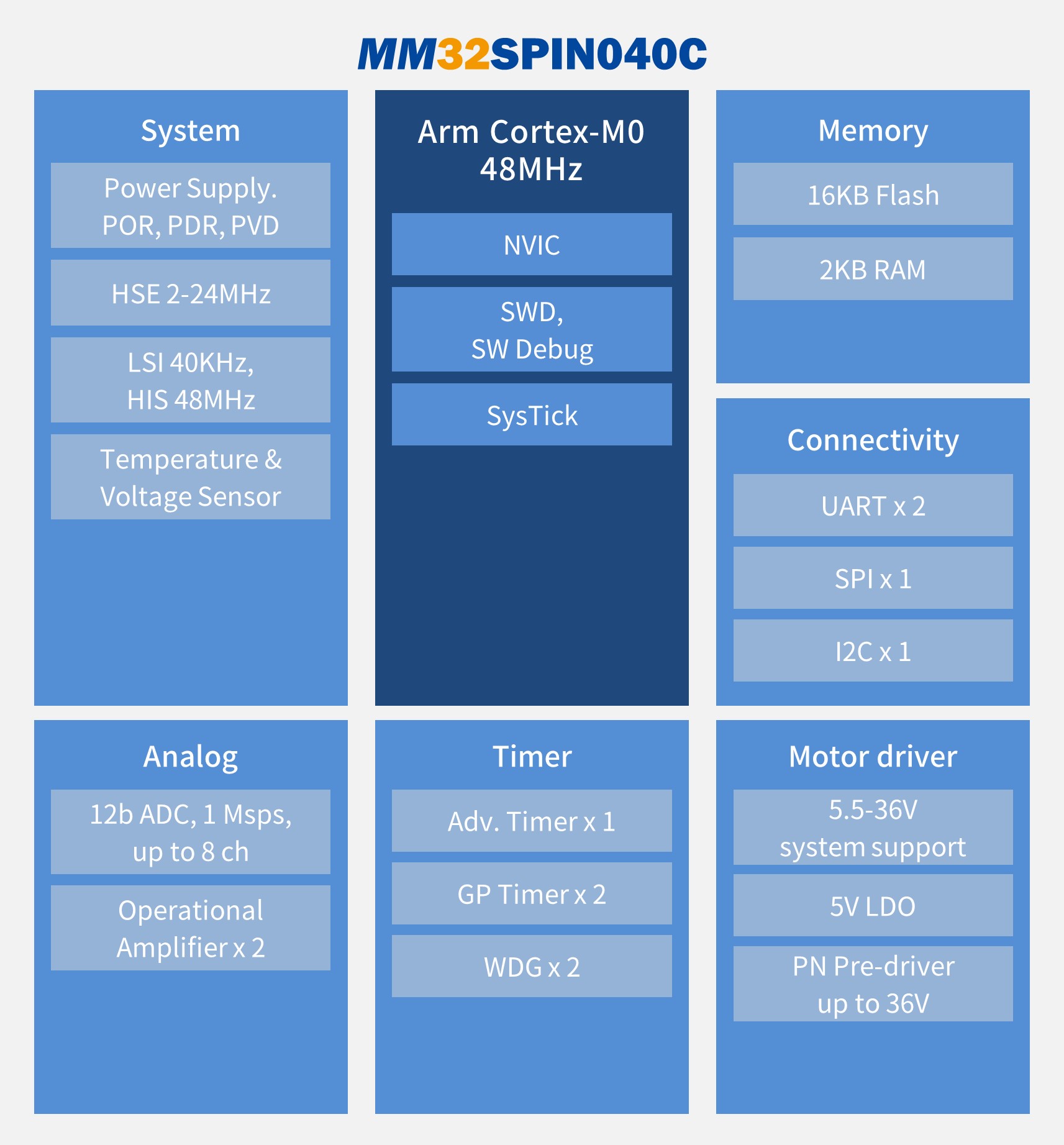 MM32SPIN040C

System

Power Supply. POR, PDR, PVD

HSE 2-24MHz

LSI 40KHz, HIS 48MHz

Temperature & Voltage Sensor

Arm Cortex-M0 48MHz

NVIC

SWD, SW Debug

SysTick

Memory

16KB Flash

2KB RAM

Connectivity

UART x 2

SPI x 1

I2C x 1

Analog

12b ADC, 1 Msps, up to 8 ch

Operational Amplifier x 2

Timer

Adv. Timer x 1

GP Timer x 2

WDG x 2

Motor driver

5.5-36V system support

5V LDO

PN Pre-driver up to 36V